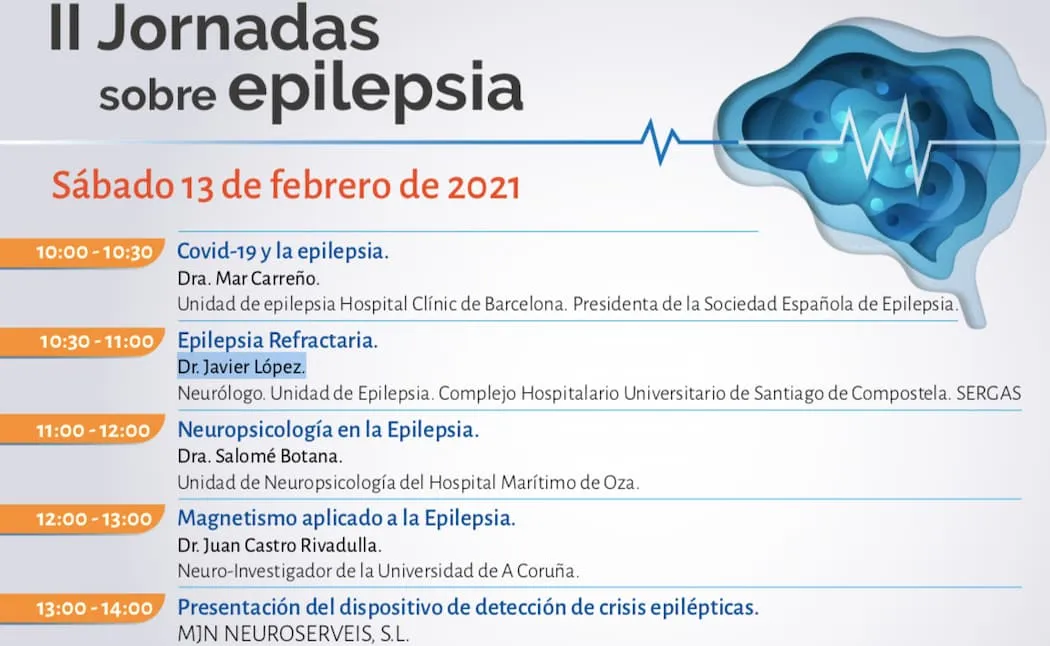 II Jornadas sobre epilepsia

Sábado 13 de febrero de 2021

10:00 - 10:30 Covid-19 y la epilepsia.
Dra. Mar Carreño.
Unidad de epilepsia Hospital Clínic de Barcelona. Presidenta de la Sociedad Española de Epilepsia.

10:30 - 11:00 Epilepsia Refractaria.
Dr. Javier López.
Neurólogo. Unidad de Epilepsia. Complejo Hospitalario Universitario de Santiago de Compostela. SERGAS

11:00 - 12:00 Neuropsicología en la Epilepsia.
Dra. Salomé Botana.
Unidad de Neuropsicología del Hospital Marítimo de Oza.

12:00 - 13:00 Magnetismo aplicado a la Epilepsia.
Dr. Juan Castro Rivadulla.
Neuro-Investigador de la Universidad de A Coruña.

13:00 - 14:00 Presentación del dispositivo de detección de crisis epilépticas.
MJN NEUROSERVEIS, S.L.